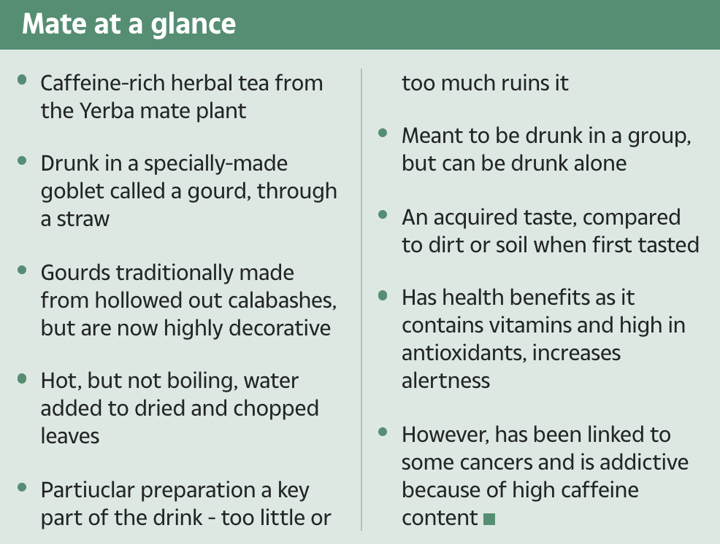 Mate at a glance

• Caffeine-rich herbal tea from the Yerba mate plant

• Drunk in a specially-made goblet called a gourd, through a straw

• Gourds traditionally made from hollowed out calabashes, but are now highly decorative

• Hot, but not boiling, water added to dried and chopped leaves

• Partiuclar preparation a key part of the drink - too little or too much ruins it

• Meant to be drunk in a group, but can be drunk alone

• An acquired taste, compared to dirt or soil when first tasted

• Has health benefits as it contains vitamins and high in antioxidants, increases alertness

• However, has been linked to some cancers and is addictive because of high caffeine content